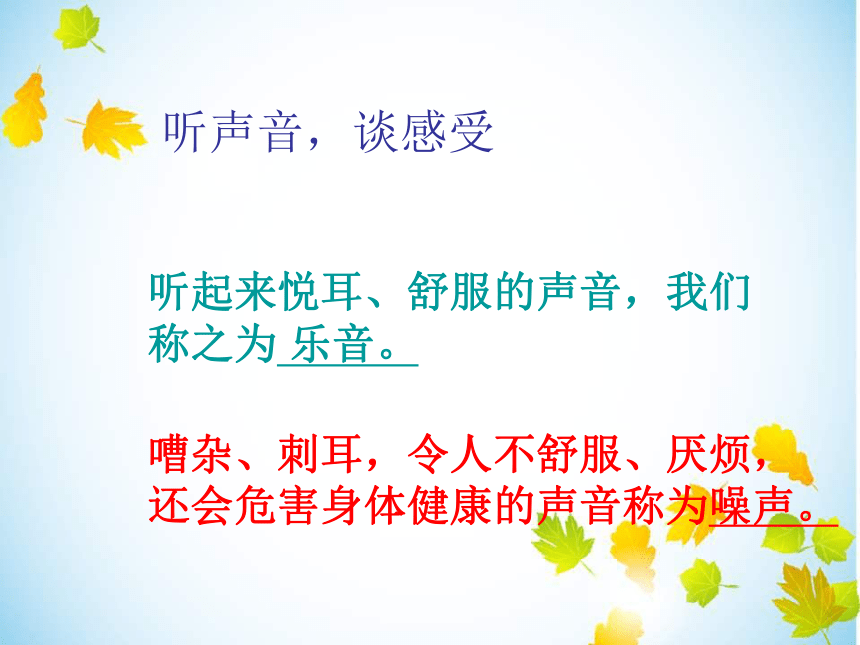 听声音，谈感受

听起来悦耳、舒服的声音，我们称之为 乐音。

嘈杂、刺耳，令人不舒服、厌烦，还会危害身体健康的声音称为噪声。